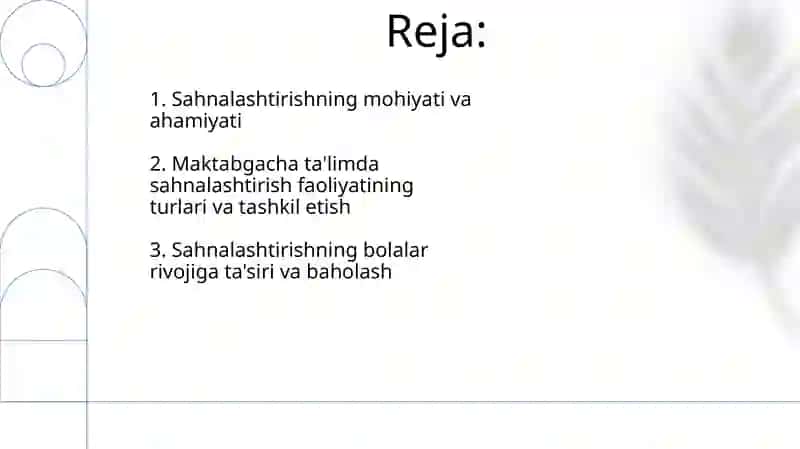 Reja:

1. Sahnalashtirishning mohiyati va ahamiyati

2. Maktabgacha ta'limda sahnalashtirish faoliyatining turlari va tashkil etish

3. Sahnalashtirishning bolalar rivojiga ta'siri va baholash